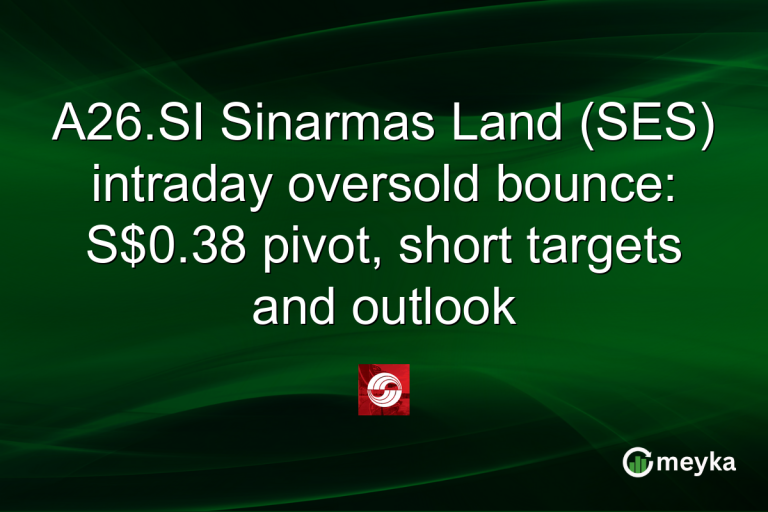 A26.SI Sinarmas Land (SES) intraday oversold bounce: S$0.38 pivot, short targets and outlook

meyka